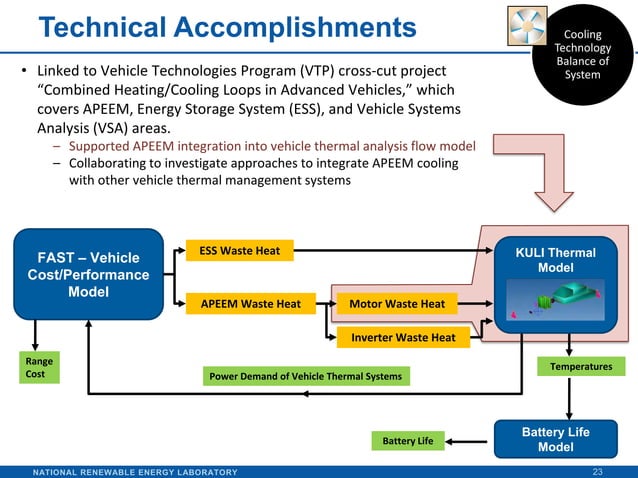 Technical Accomplishments

Cooling Technology Balance of System

• Linked to Vehicle Technologies Program (VTP) cross-cut project "Combined Heating/Cooling Loops in Advanced Vehicles," which covers APEEM, Energy Storage System (ESS), and Vehicle Systems Analysis (VSA) areas.
– Supported APEEM integration into vehicle thermal analysis flow model
– Collaborating to investigate approaches to integrate APEEM cooling with other vehicle thermal management systems

FAST – Vehicle Cost/Performance Model

ESS Waste Heat

APEEM Waste Heat

Motor Waste Heat

Inverter Waste Heat

KULI Thermal Model

Range Cost

Power Demand of Vehicle Thermal Systems

Temperatures

Battery Life

Battery Life Model

NATIONAL RENEWABLE ENERGY LABORATORY

23